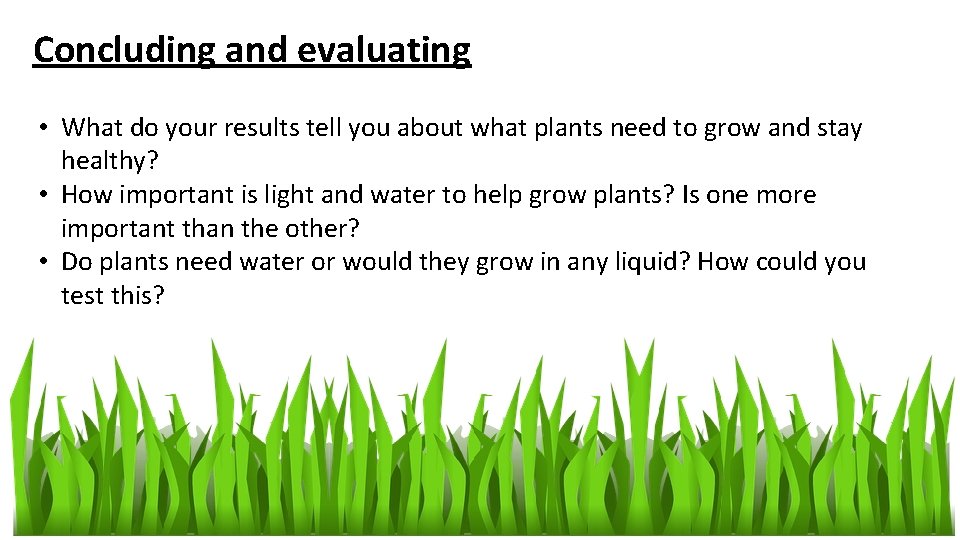 Concluding and evaluating

• What do your results tell you about what plants need to grow and stay healthy?
• How important is light and water to help grow plants? Is one more important than the other?
• Do plants need water or would they grow in any liquid? How could you test this?